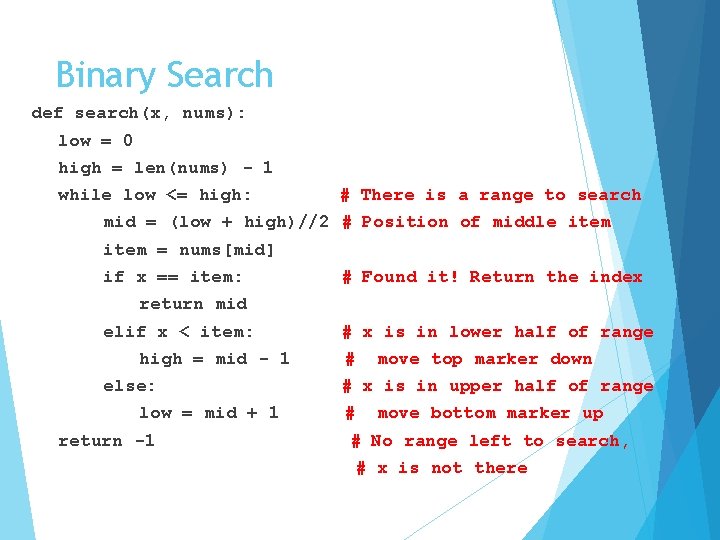 Binary Search

def search(x, nums):
  low = 0
  high = len(nums) - 1
  while low <= high:          # There is a range to search
     mid = (low + high)//2  # Position of middle item
     item = nums[mid]
     if x == item:           # Found it! Return the index
        return mid
     elif x < item:          # x is in lower half of range
        high = mid - 1        #  move top marker down
     else:                   # x is in upper half of range
        low = mid + 1         #  move bottom marker up
  return -1                   # No range left to search,
                              # x is not there